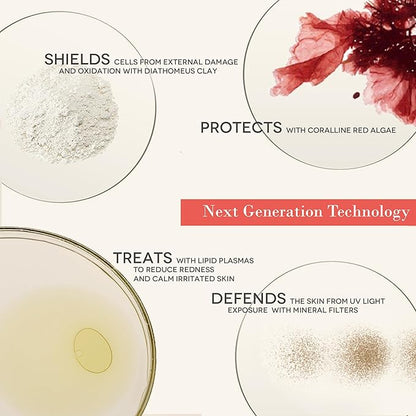 SHIELDS CELLS FROM EXTERNAL DAMAGE AND OXIDATION WITH DIATHOMEUS CLAY

PROTECTS WITH CORALLINE RED ALGAE

Next Generation Technology

TREATS WITH LIPID PLASMAS TO REDUCE REDNESS AND CALM IRRITATED SKIN

DEFENDS THE SKIN FROM UV LIGHT EXPOSURE WITH MINERAL FILTERS